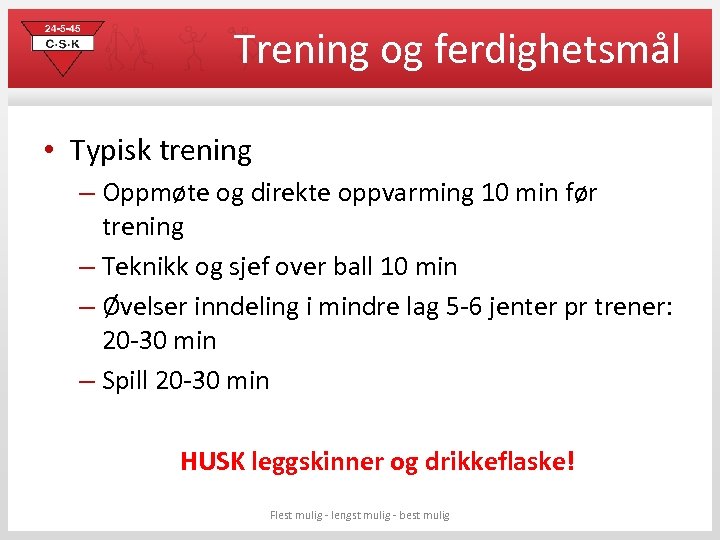 24-5-45
C·S·K

Trening og ferdighetsmål

• Typisk trening
– Oppmøte og direkte oppvarming 10 min før trening
– Teknikk og sjef over ball 10 min
– Øvelser inndeling i mindre lag 5-6 jenter pr trener: 20-30 min
– Spill 20-30 min

HUSK leggskinner og drikkeflaske!

Flest mulig - lengst mulig - best mulig